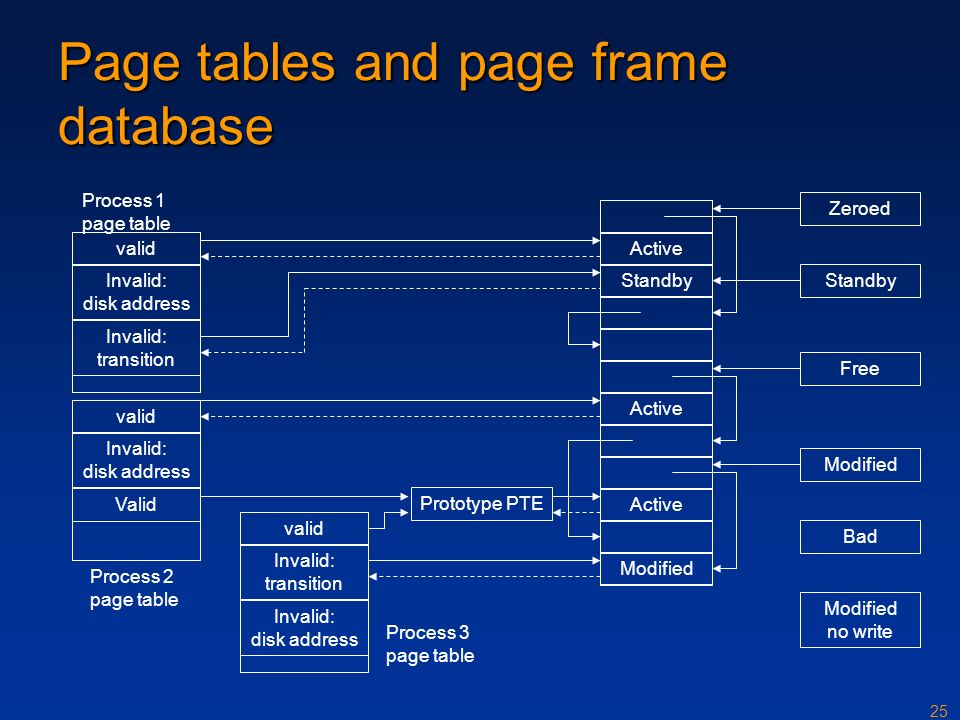 Page tables and page frame database

Process 1 page table

valid

Invalid: disk address

Invalid: transition

valid

Invalid: disk address

Valid

Process 2 page table

valid

Invalid: transition

Invalid: disk address

Process 3 page table

Prototype PTE

Active

Standby

Active

Active

Modified

Zeroed

Standby

Free

Modified

Bad

Modified no write

25